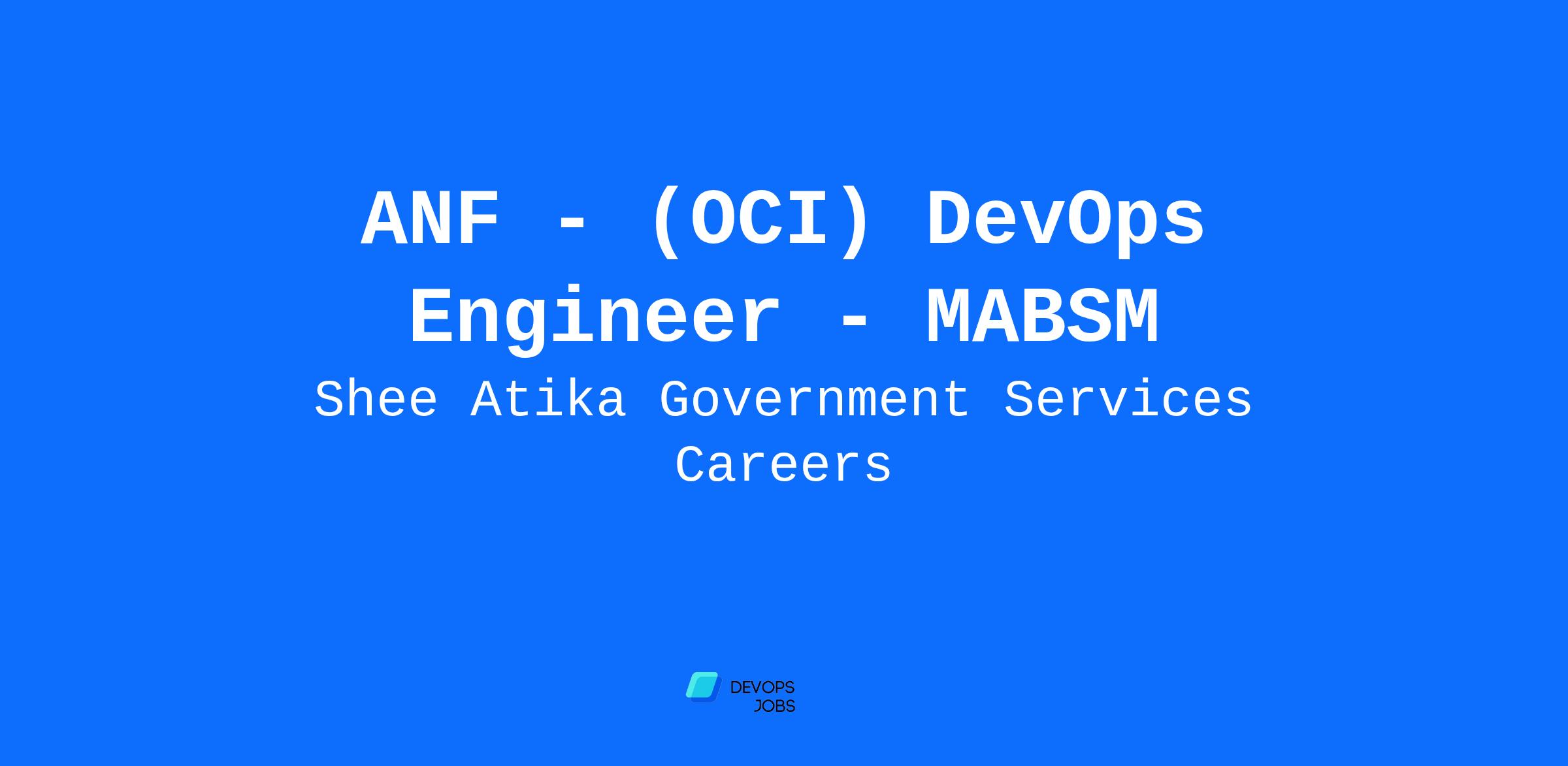 ANF - (OCI) DevOps Engineer - MABSM

Shee Atika Government Services Careers

DEVOPS
JOBS